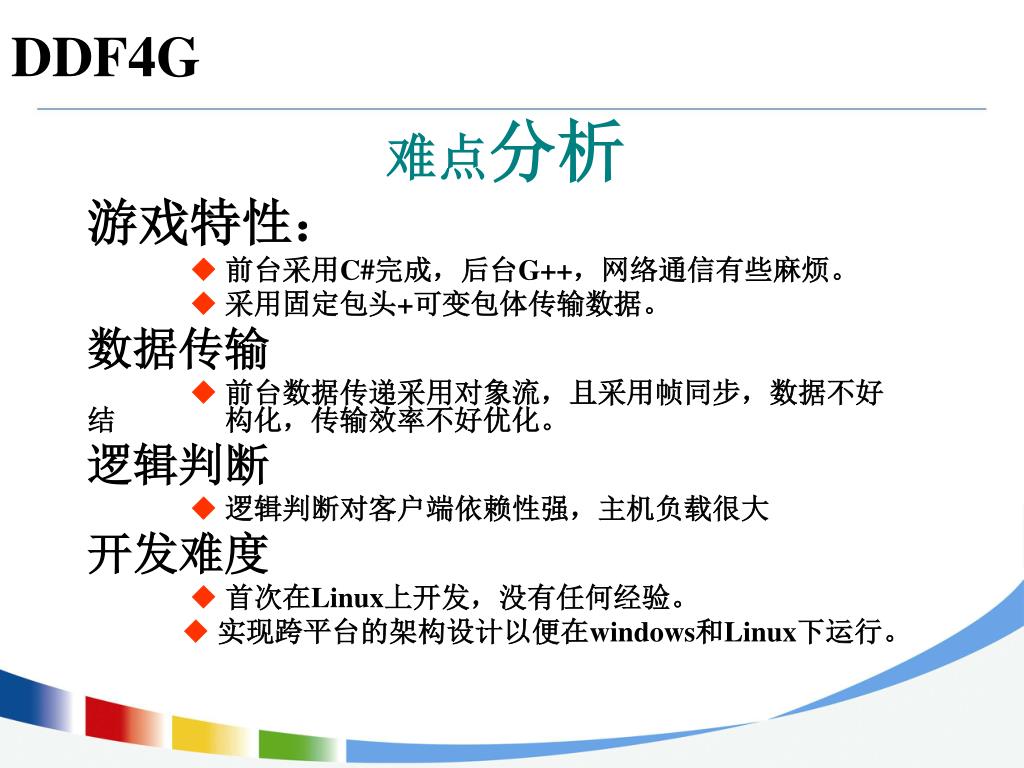 DDF4G

难点分析

游戏特性：

◆ 前台采用C#完成，后台G++，网络通信有些麻烦。

◆ 采用固定包头+可变包体传输数据。

数据传输

◆ 前台数据传递采用对象流，且采用帧同步，数据不好结构化，传输效率不好优化。

逻辑判断

◆ 逻辑判断对客户端依赖性强，主机负载很大

开发难度

◆ 首次在Linux上开发，没有任何经验。

◆ 实现跨平台的架构设计以便在windows和Linux下运行。